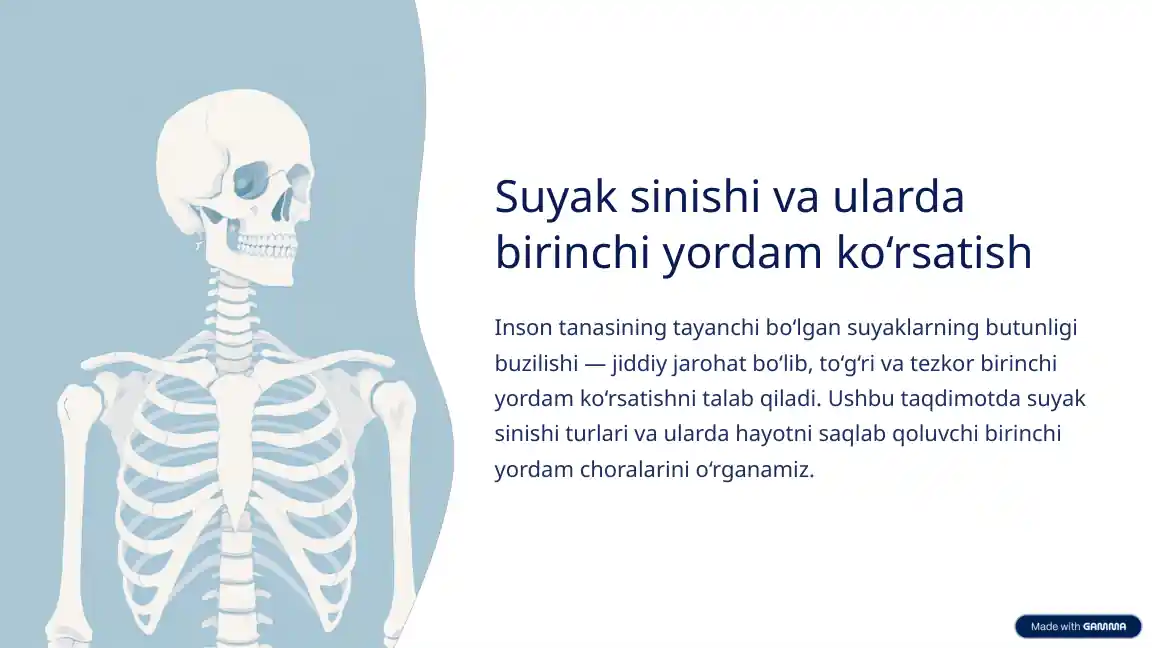 Suyak sinishi va ularda birinchi yordam ko‘rsatish

Inson tanasining tayanchi bo‘lgan suyaklarning butunligi buzilishi — jiddiy jarohat bo‘lib, to‘g‘ri va tezkor birinchi yordam ko‘rsatishni talab qiladi. Ushbu taqdimotda suyak sinishi turlari va ularda hayotni saqlab qoluvchi birinchi yordam choralarini o‘rganamiz.

Made with GAMMA